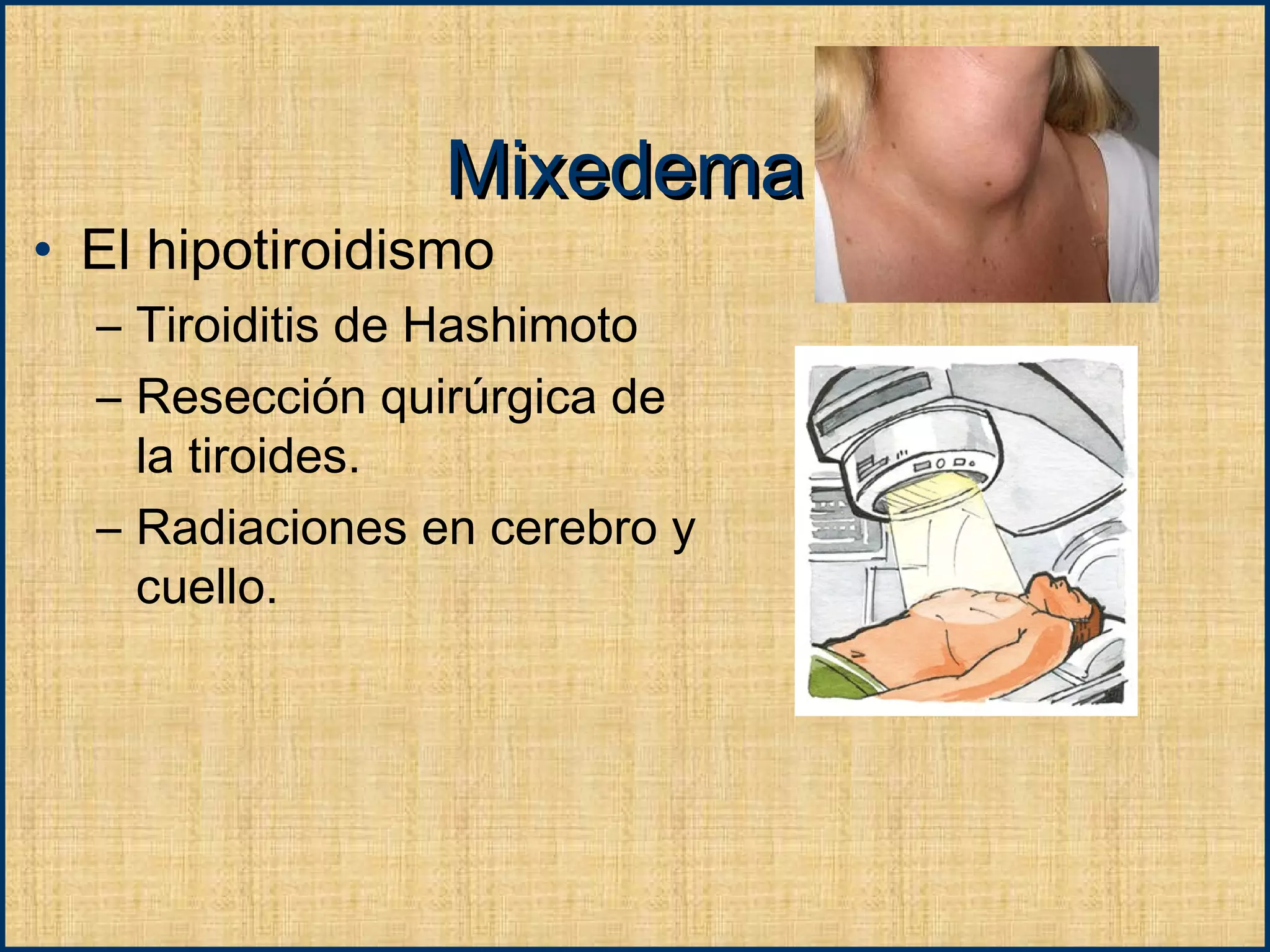 Mixedema

• El hipotiroidismo
– Tiroiditis de Hashimoto
– Resección quirúrgica de la tiroides.
– Radiaciones en cerebro y cuello.